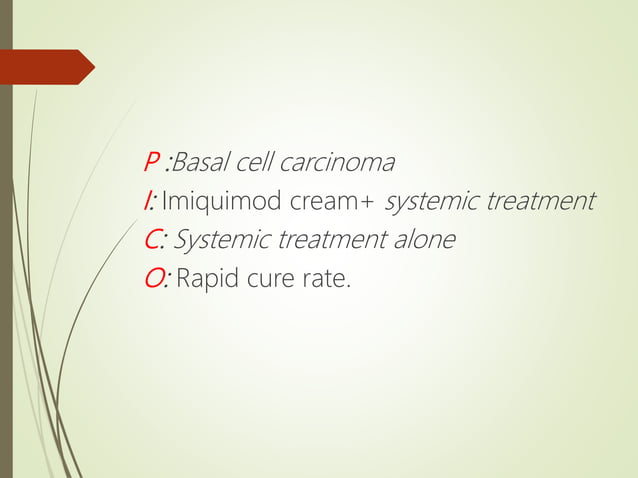 P :Basal cell carcinoma
I: Imiquimod cream+ systemic treatment
C: Systemic treatment alone
O: Rapid cure rate.